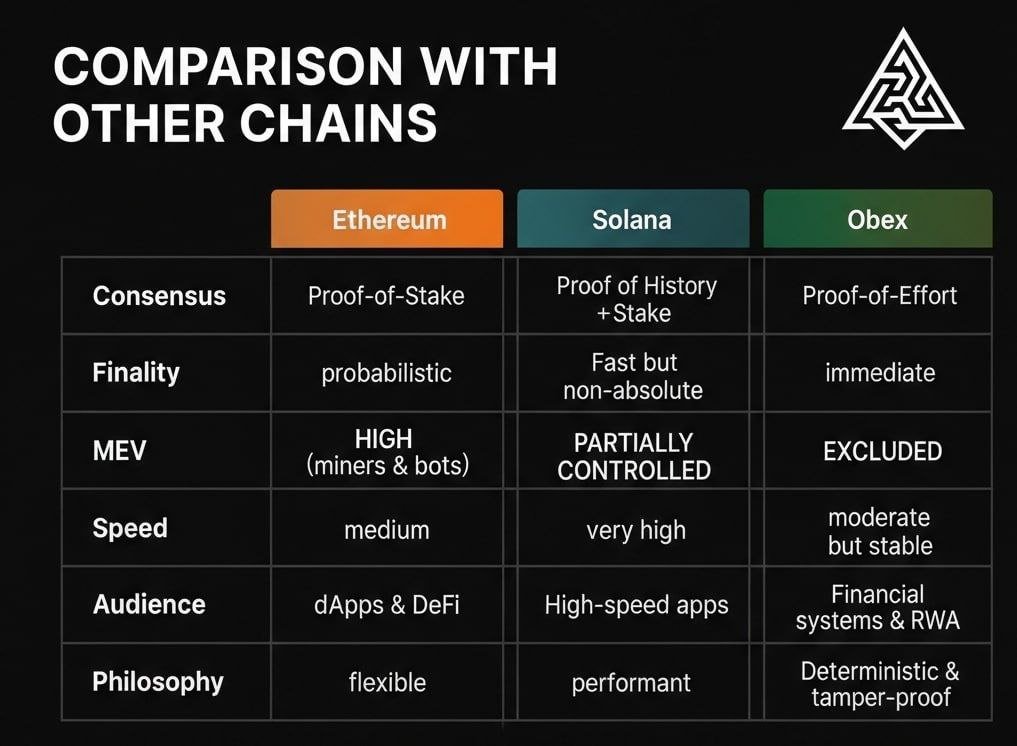 COMPARISON WITH OTHER CHAINS

| | Ethereum | Solana | Obex |
|---|---|---|---|
| Consensus | Proof-of-Stake | Proof of History +Stake | Proof-of-Effort |
| Finality | probabilistic | Fast but non-absolute | immediate |
| MEV | HIGH (miners & bots) | PARTIALLY CONTROLLED | EXCLUDED |
| Speed | medium | very high | moderate but stable |
| Audience | dApps & DeFi | High-speed apps | Financial systems & RWA |
| Philosophy | flexible | performant | Deterministic & tamper-proof |